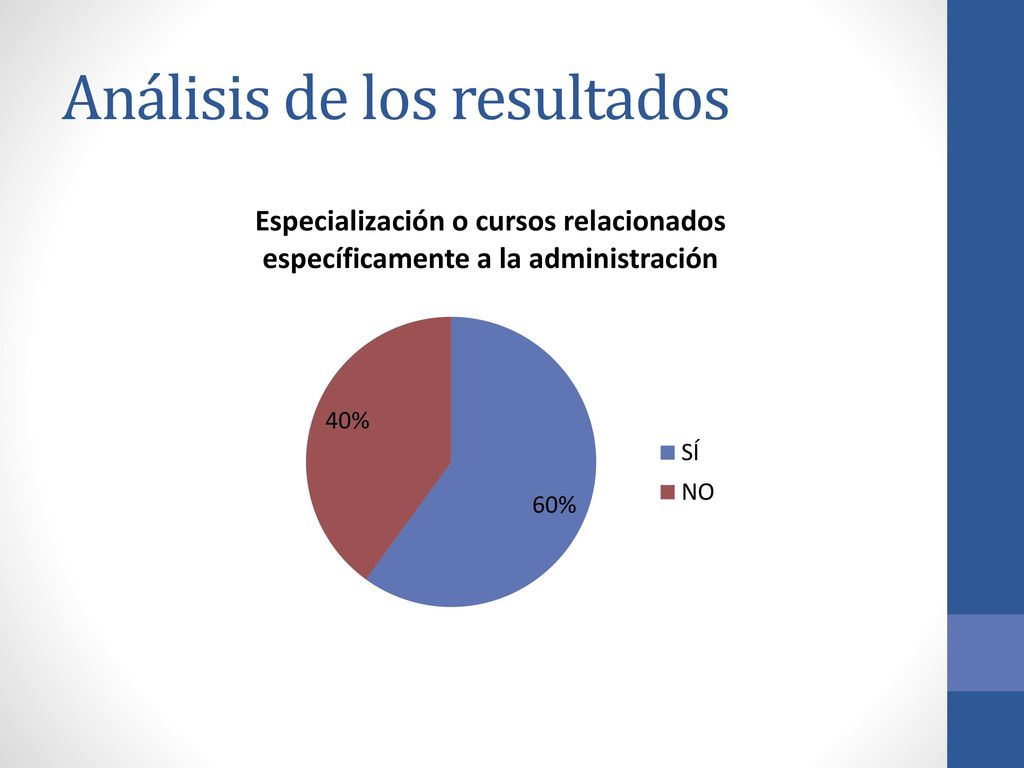 Análisis de los resultados

Especialización o cursos relacionados específicamente a la administración

40%

60%

SÍ
NO